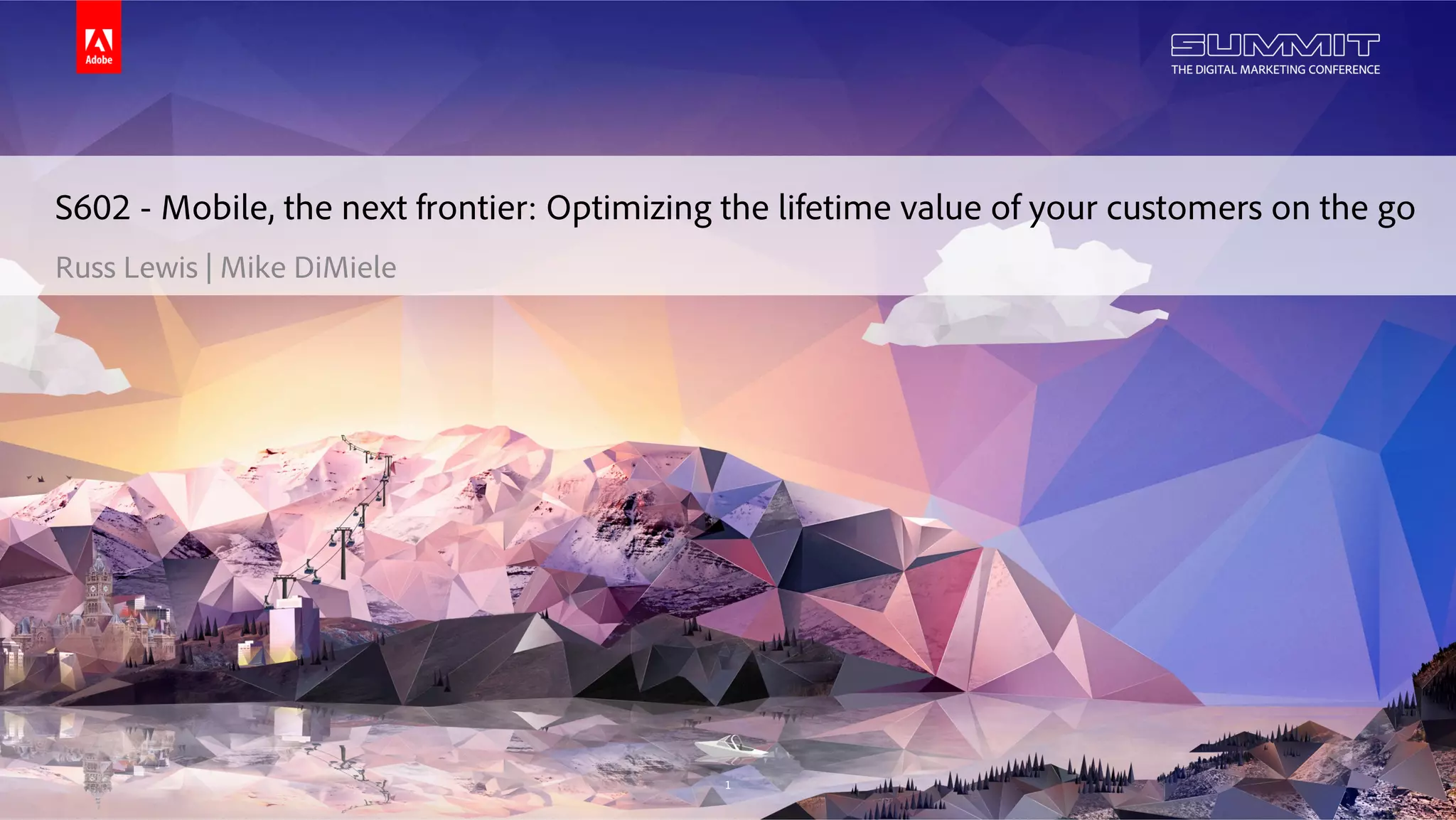 Adobe

SUMMIT
THE DIGITAL MARKETING CONFERENCE

S602 - Mobile, the next frontier: Optimizing the lifetime value of your customers on the go

Russ Lewis | Mike DiMiele

1